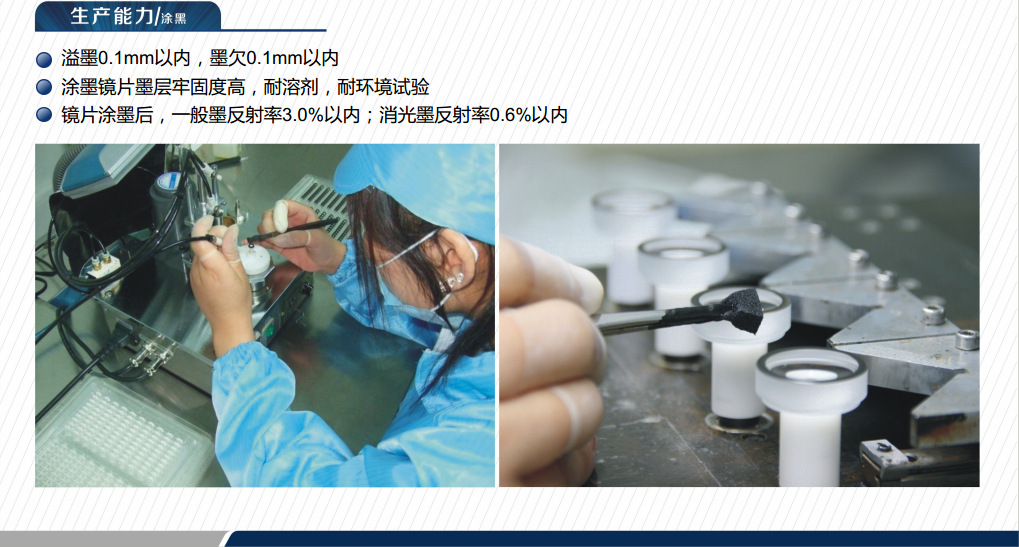 生产能力/涂黑

溢墨0.1mm以内，墨欠0.1mm以内

涂墨镜片墨层牢固度高，耐溶剂，耐环境试验

镜片涂墨后，一般墨反射率3.0%以内；消光墨反射率0.6%以内